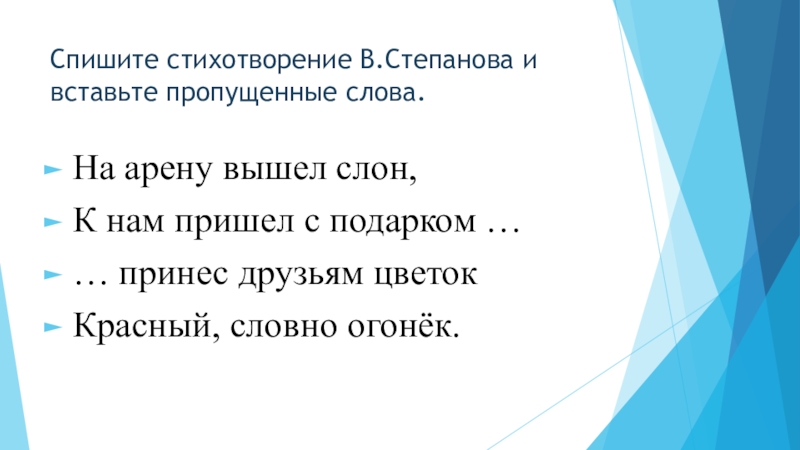 Спишите стихотворение В.Степанова и вставьте пропущенные слова.

На арену вышел слон,

К нам пришел с подарком …

… принес друзьям цветок

Красный, словно огонёк.